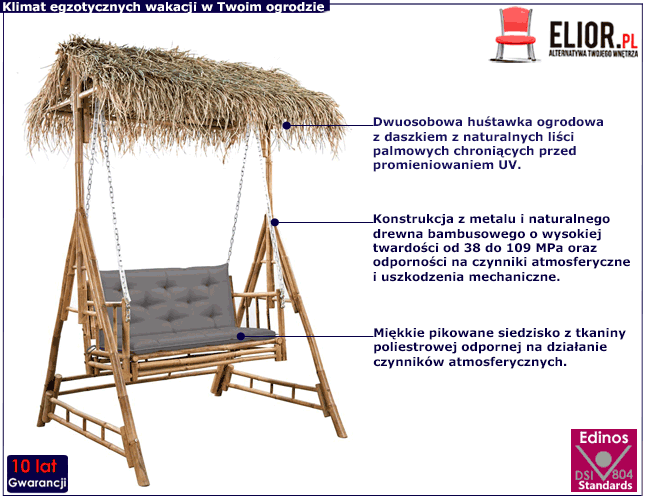 Klimat egzotycznych wakacji w Twoim ogrodzie

ELIOR.PL
ALTERNATYWA TWOJEGO WNĘTRZA

Dwuosobowa huśtawka ogrodowa z daszkiem z naturalnych liści palmowych chroniących przed promieniowaniem UV.

Konstrukcja z metalu i naturalnego drewna bambusowego o wysokiej twardości od 38 do 109 MPa oraz odporności na czynniki atmosferyczne i uszkodzenia mechaniczne.

Miękkie pikowane siedzisko z tkaniny poliestrowej odpornej na działanie czynników atmosferycznych.

10 lat
Gwarancji

Edinos
DSI 804
Standards